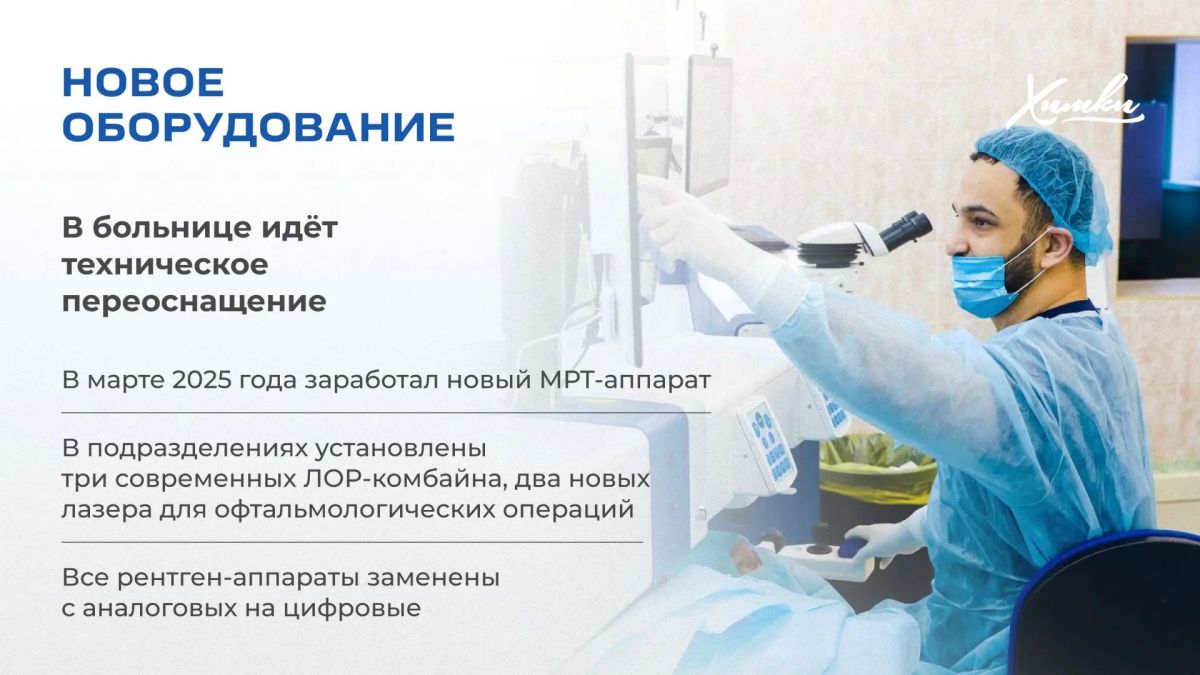 НОВОЕ ОБОРУДОВАНИЕ

Химки

В больнице идёт техническое переоснащение

В марте 2025 года заработал новый МРТ-аппарат

В подразделениях установлены три современных ЛОР-комбайна, два новых лазера для офтальмологических операций

Все рентген-аппараты заменены с аналоговых на цифровые